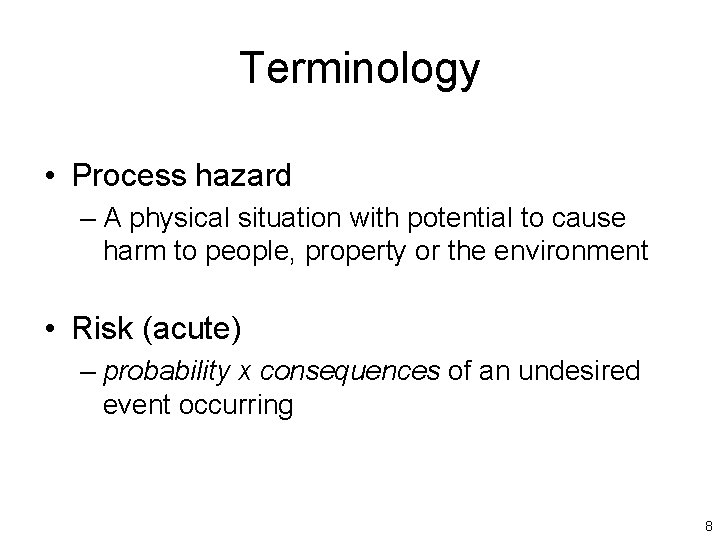 Terminology

• Process hazard

– A physical situation with potential to cause harm to people, property or the environment

• Risk (acute)

– probability x consequences of an undesired event occurring

8